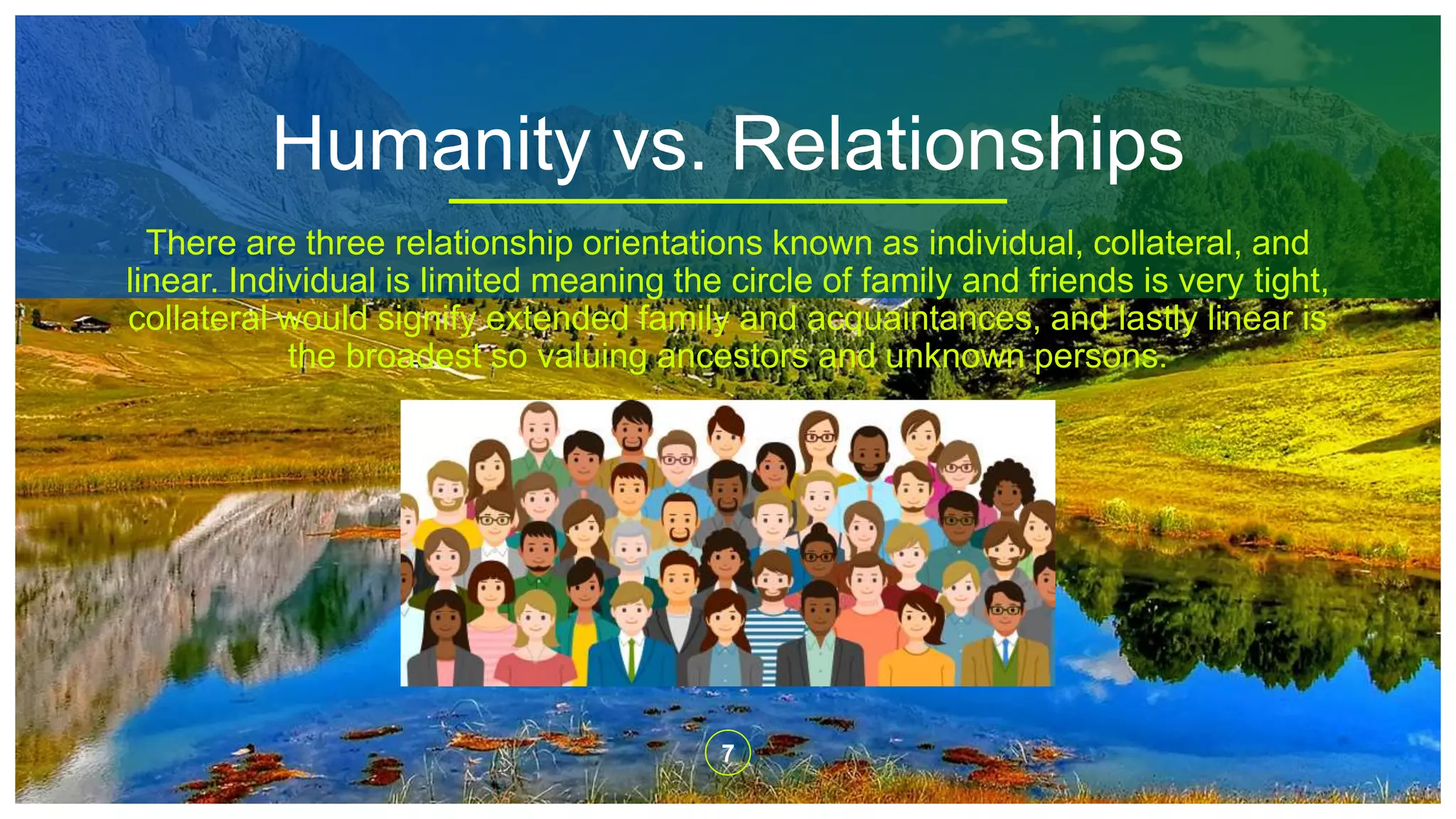 Humanity vs. Relationships

There are three relationship orientations known as individual, collateral, and linear. Individual is limited meaning the circle of family and friends is very tight, collateral would signify extended family and acquaintances, and lastly linear is the broadest so valuing ancestors and unknown persons.

7